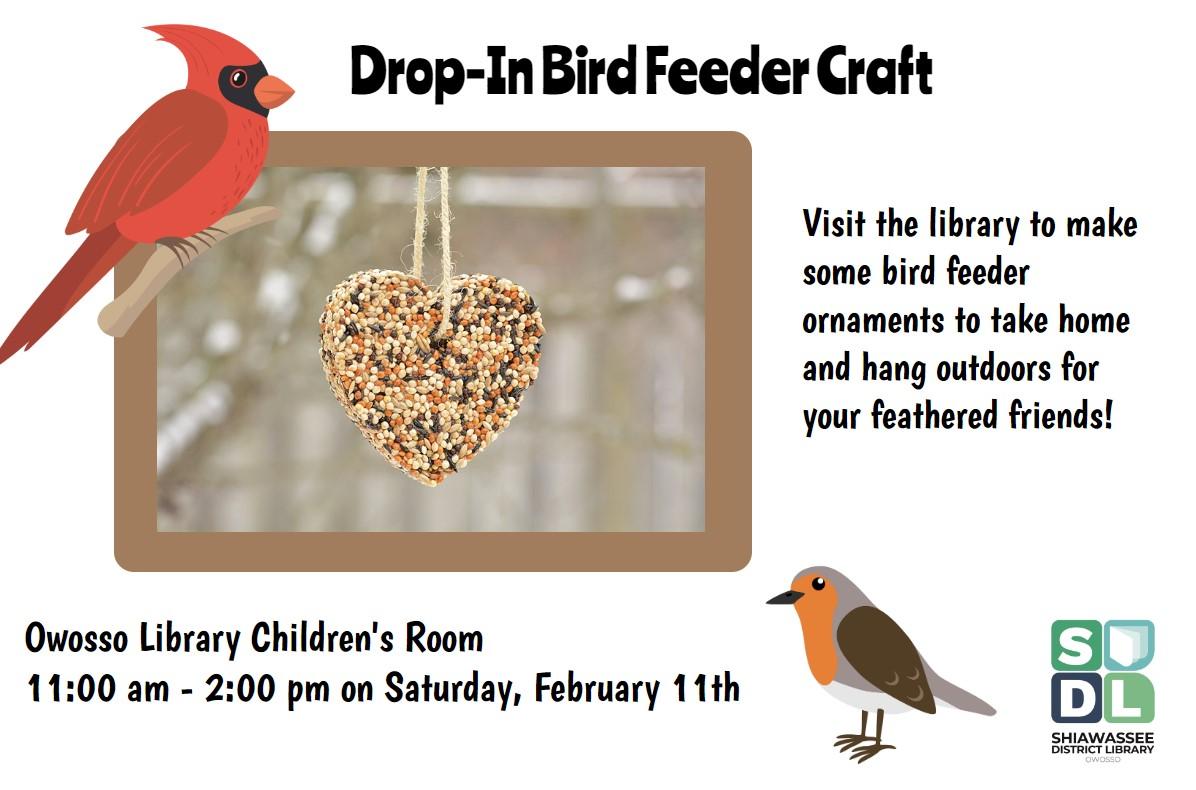 Drop-In Bird Feeder Craft

Visit the library to make some bird feeder ornaments to take home and hang outdoors for your feathered friends!

Owosso Library Children's Room
11:00 am - 2:00 pm on Saturday, February 11th

S D L
SHIAWASSEE DISTRICT LIBRARY
OWOSSO